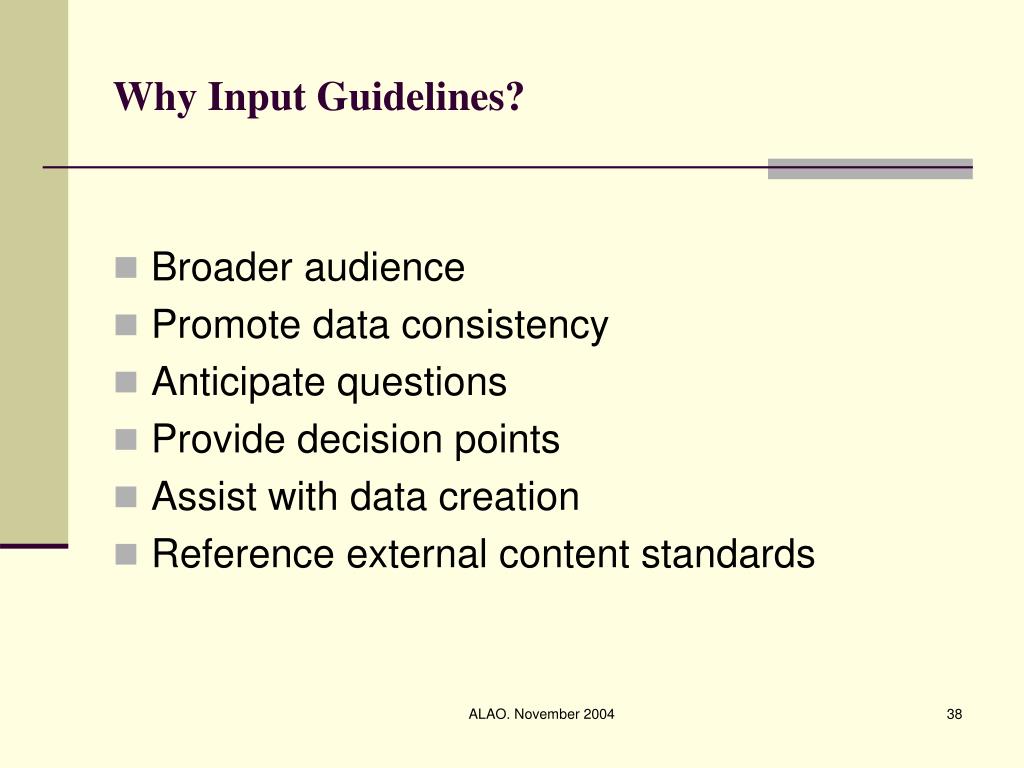 Why Input Guidelines?

- Broader audience
- Promote data consistency
- Anticipate questions
- Provide decision points
- Assist with data creation
- Reference external content standards

ALAO. November 2004

38